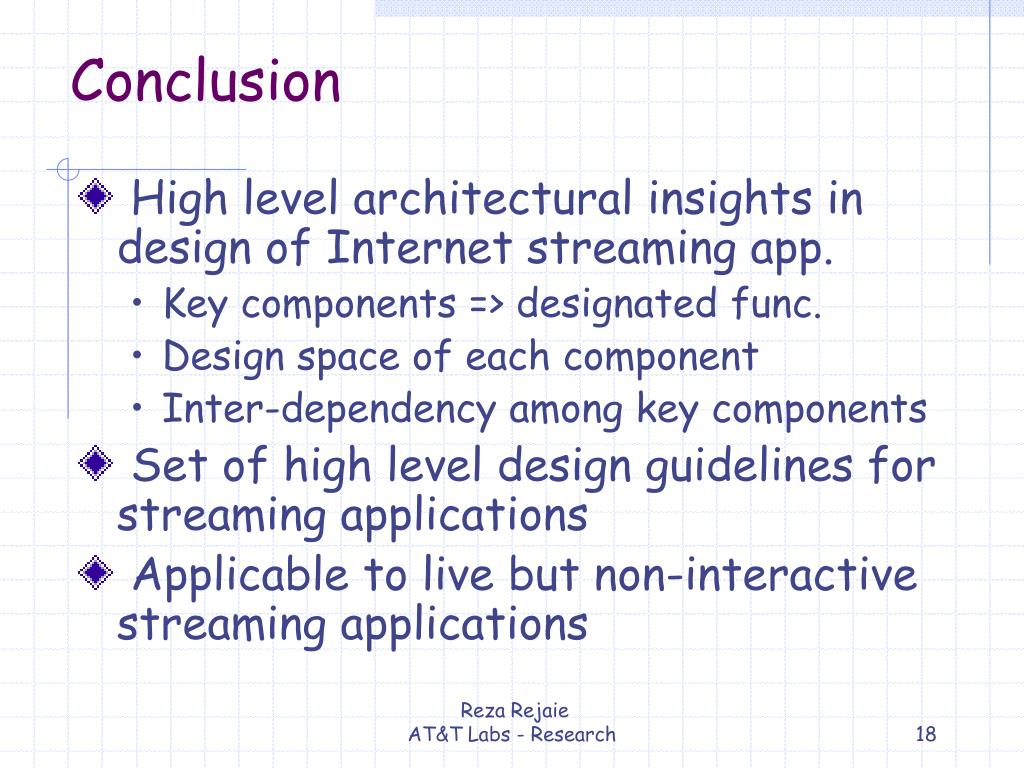 Conclusion

High level architectural insights in design of Internet streaming app.

• Key components => designated func.
• Design space of each component
• Inter-dependency among key components

Set of high level design guidelines for streaming applications

Applicable to live but non-interactive streaming applications

Reza Rejaie
AT&T Labs - Research

18